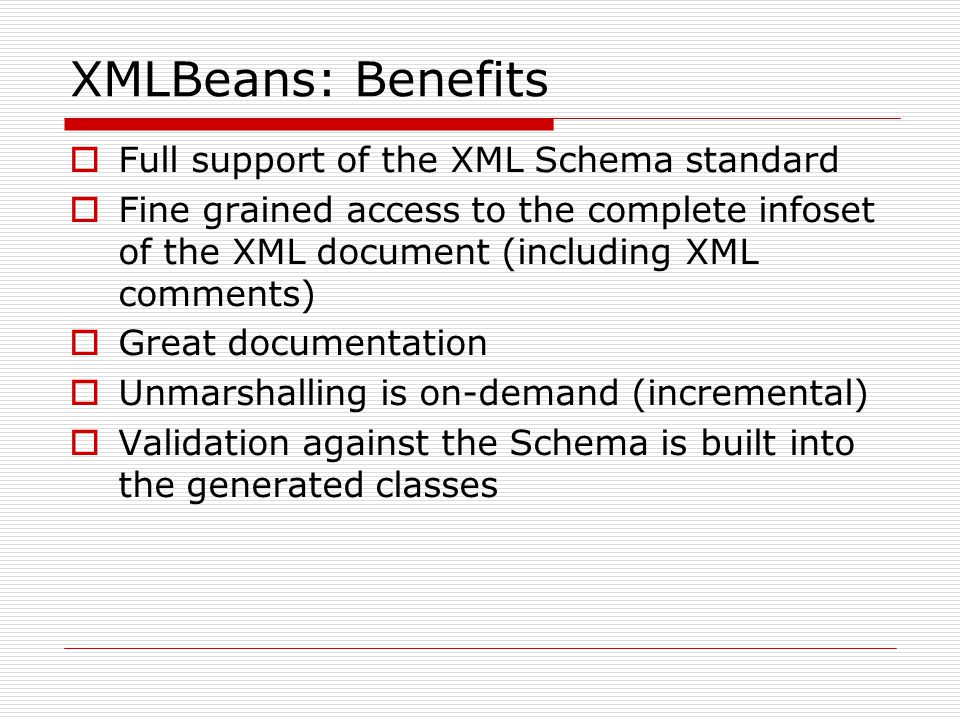 XMLBeans: Benefits

Full support of the XML Schema standard

Fine grained access to the complete infoset of the XML document (including XML comments)

Great documentation

Unmarshalling is on-demand (incremental)

Validation against the Schema is built into the generated classes